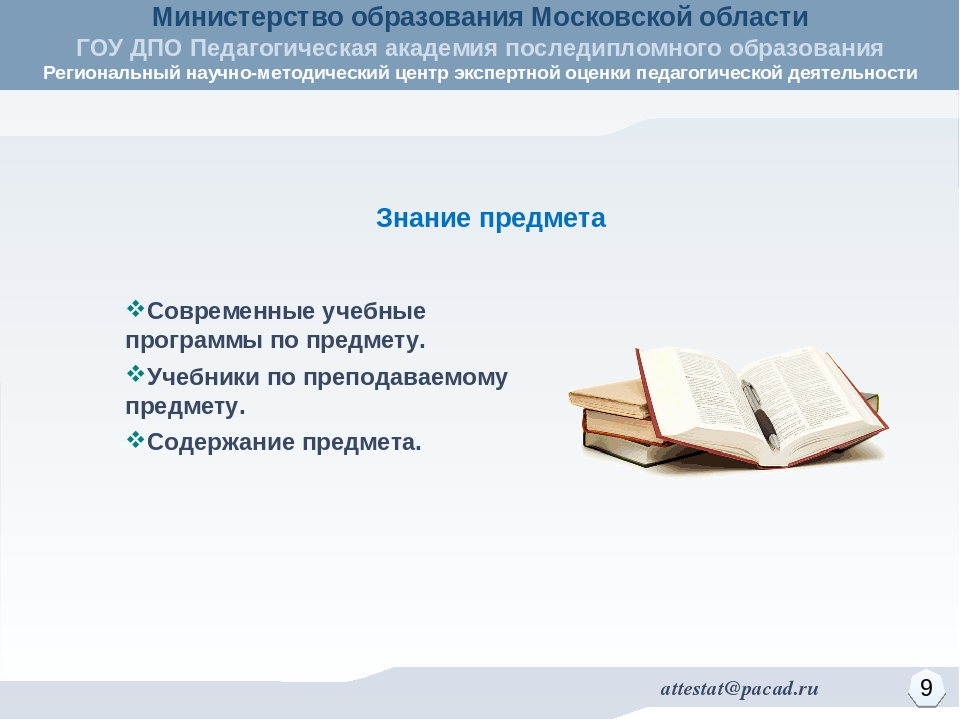 Министерство образования Московской области
ГОУ ДПО Педагогическая академия последипломного образования
Региональный научно-методический центр экспертной оценки педагогической деятельности

Знание предмета

❖Современные учебные программы по предмету.
❖Учебники по преподаваемому предмету.
❖Содержание предмета.

attestat@pacad.ru

9